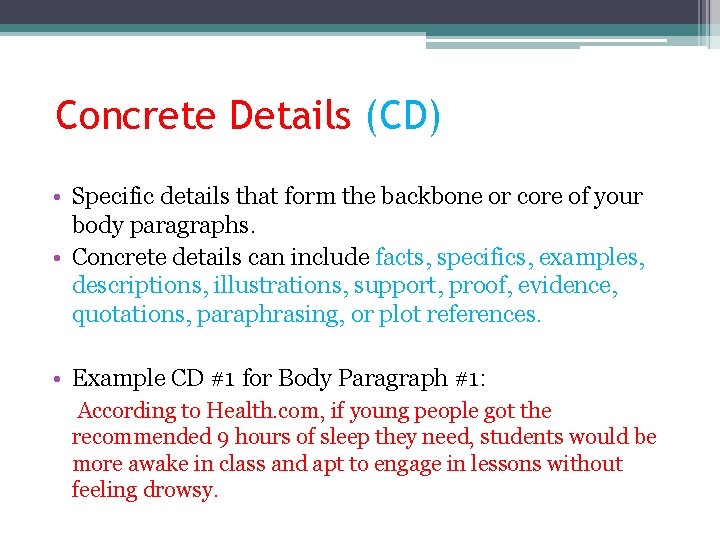 Concrete Details (CD)

• Specific details that form the backbone or core of your body paragraphs.
• Concrete details can include facts, specifics, examples, descriptions, illustrations, support, proof, evidence, quotations, paraphrasing, or plot references.

• Example CD #1 for Body Paragraph #1:
According to Health.com, if young people got the recommended 9 hours of sleep they need, students would be more awake in class and apt to engage in lessons without feeling drowsy.